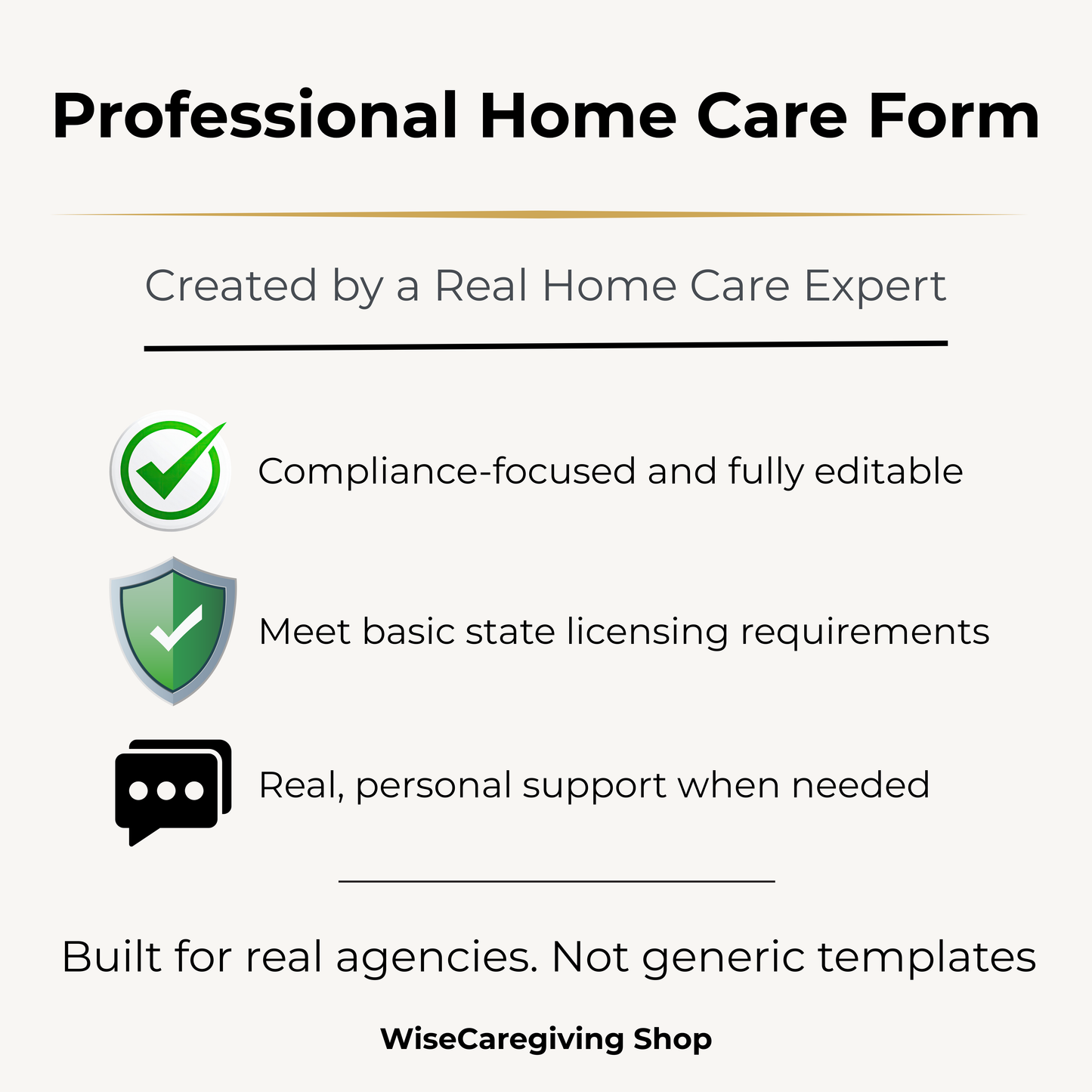 Professional Home Care Form

Created by a Real Home Care Expert

Compliance-focused and fully editable

Meet basic state licensing requirements

Real, personal support when needed

Built for real agencies. Not generic templates

WiseCaregiving Shop